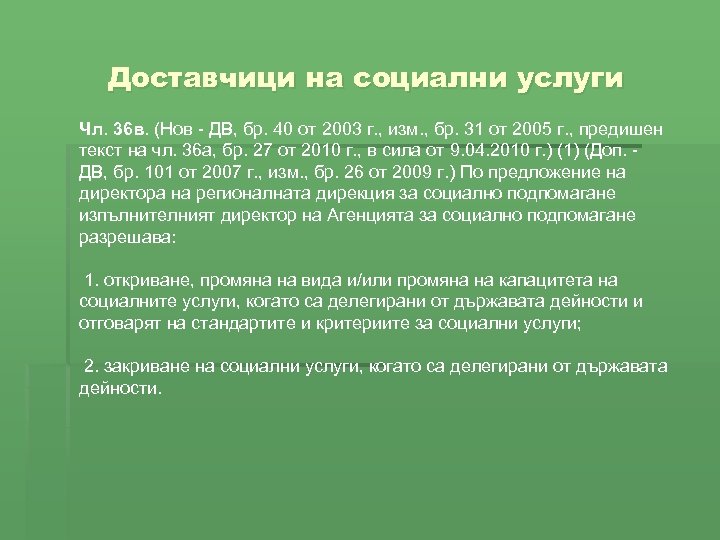 Доставчици на социални услуги

Чл. 36в. (Нов - ДВ, бр. 40 от 2003 г., изм., бр. 31 от 2005 г., предишен текст на чл. 36а, бр. 27 от 2010 г., в сила от 9.04.2010 г.) (1) (Доп. - ДВ, бр. 101 от 2007 г., изм., бр. 26 от 2009 г.) По предложение на директора на регионалната дирекция за социално подпомагане изпълнителният директор на Агенцията за социално подпомагане разрешава:

1. откриване, промяна на вида и/или промяна на капацитета на социалните услуги, когато са делегирани от държавата дейности и отговарят на стандартите и критериите за социални услуги;

2. закриване на социални услуги, когато са делегирани от държавата дейности.